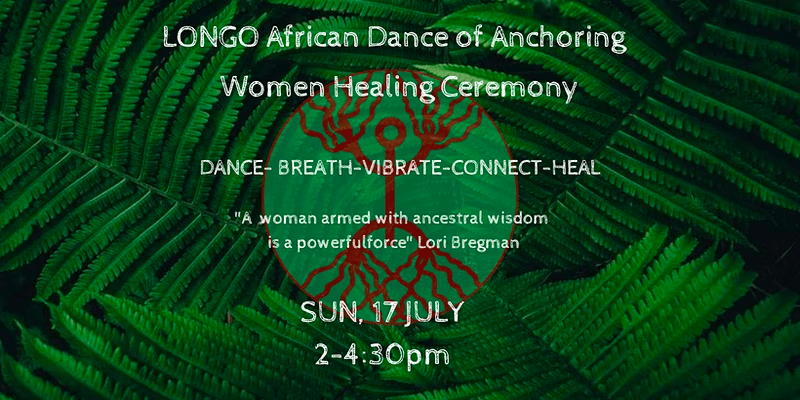 LONGO African Dance of Anchoring
Women Healing Ceremony

DANCE- BREATH-VIBRATE-CONNECT-HEAL

"A woman armed with ancestral wisdom is a powerfulforce" Lori Bregman

SUN, 17 JULY
2-4:30pm